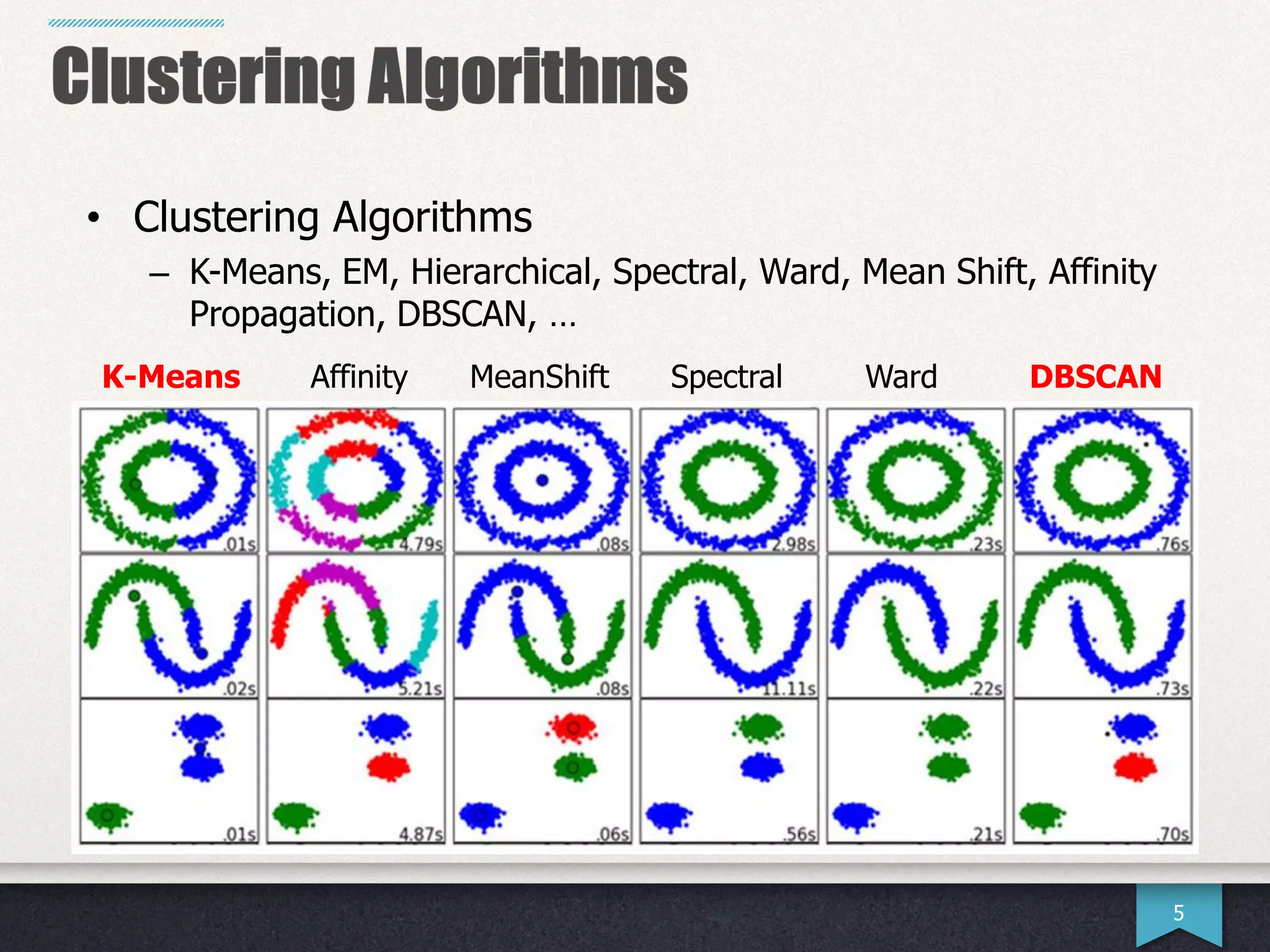 Clustering Algorithms

• Clustering Algorithms
– K-Means, EM, Hierarchical, Spectral, Ward, Mean Shift, Affinity Propagation, DBSCAN, …

K-Means Affinity MeanShift Spectral Ward DBSCAN

.01s 4.79s .08s 2.98s .23s .76s

.02s 5.21s .08s 11.11s .22s .73s

.01s 4.87s .06s .56s .21s .70s

5